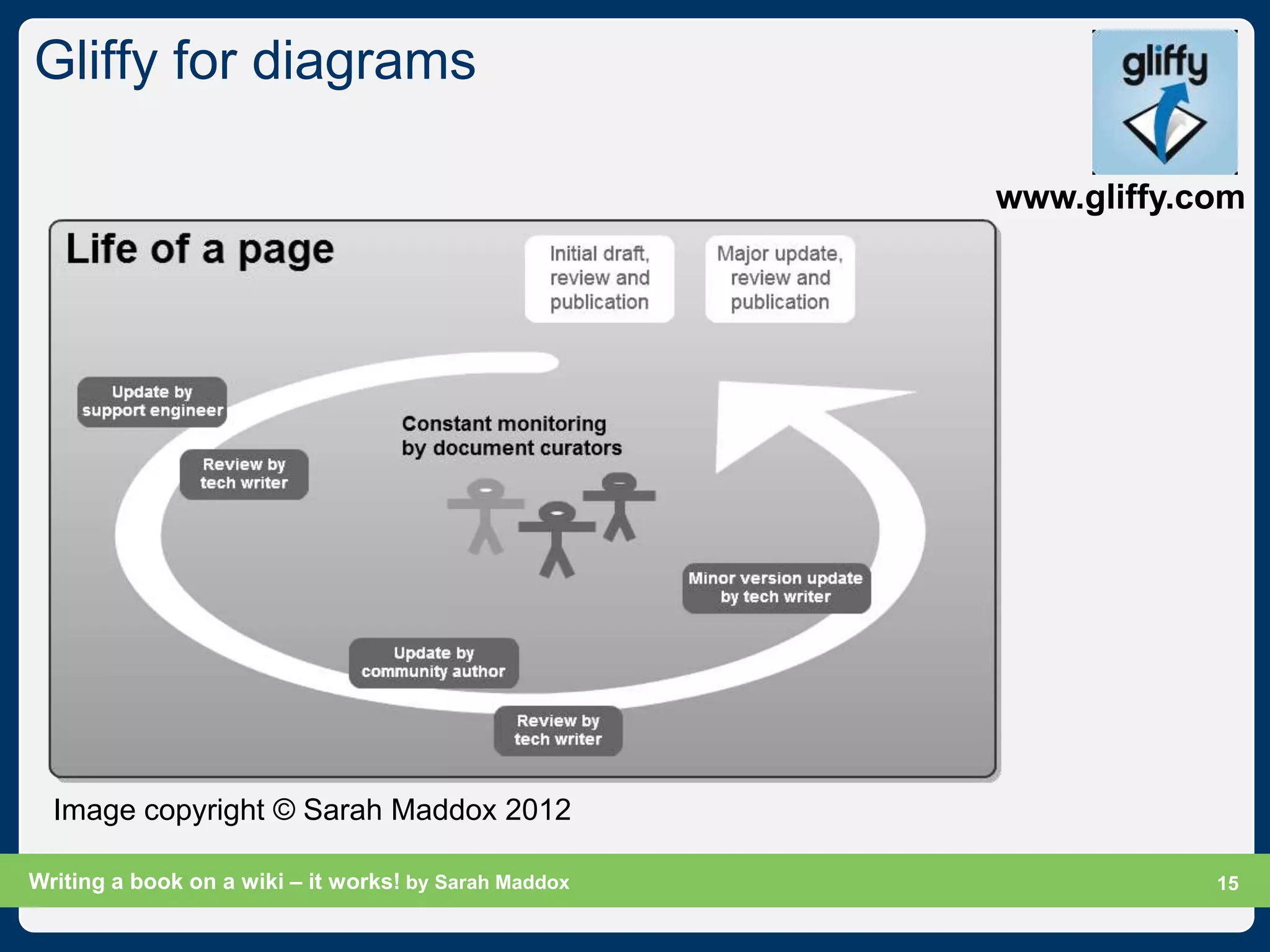 Gliffy for diagrams

gliffy

www.gliffy.com

Life of a page

Initial draft, review and publication

Major update, review and publication

Update by support engineer

Review by tech writer

Constant monitoring by document curators

Minor version update by tech writer

Update by community author

Review by tech writer

Image copyright © Sarah Maddox 2012

Writing a book on a wiki – it works! by Sarah Maddox

15